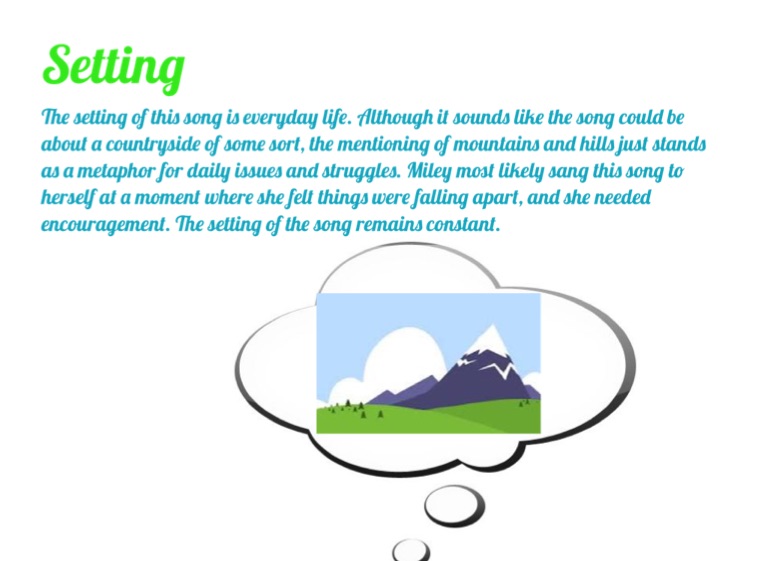 Setting

The setting of this song is everyday life. Although it sounds like the song could be about a countryside of some sort, the mentioning of mountains and hills just stands as a metaphor for daily issues and struggles. Miley most likely sang this song to herself at a moment where she felt things were falling apart, and she needed encouragement. The setting of the song remains constant.